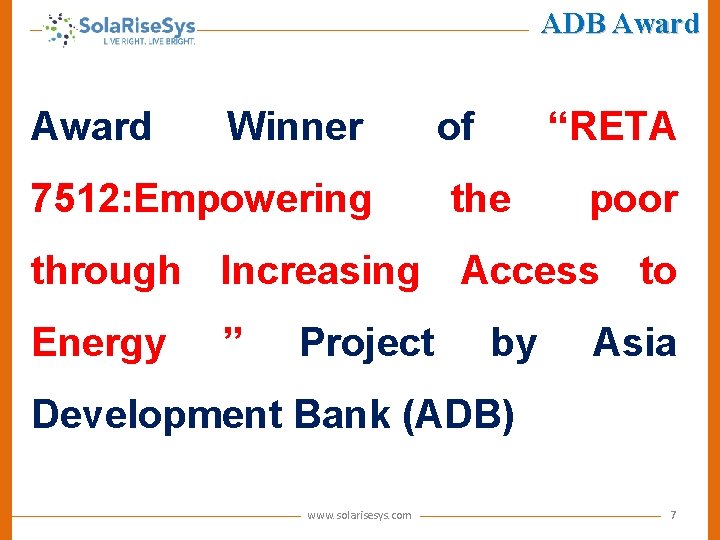 SolaRiseSys
LIVE RIGHT. LIVE BRIGHT.

ADB Award

Award Winner of “RETA 7512:Empowering the poor through Increasing Access to Energy ” Project by Asia Development Bank (ADB)

www.solarisesys.com

7